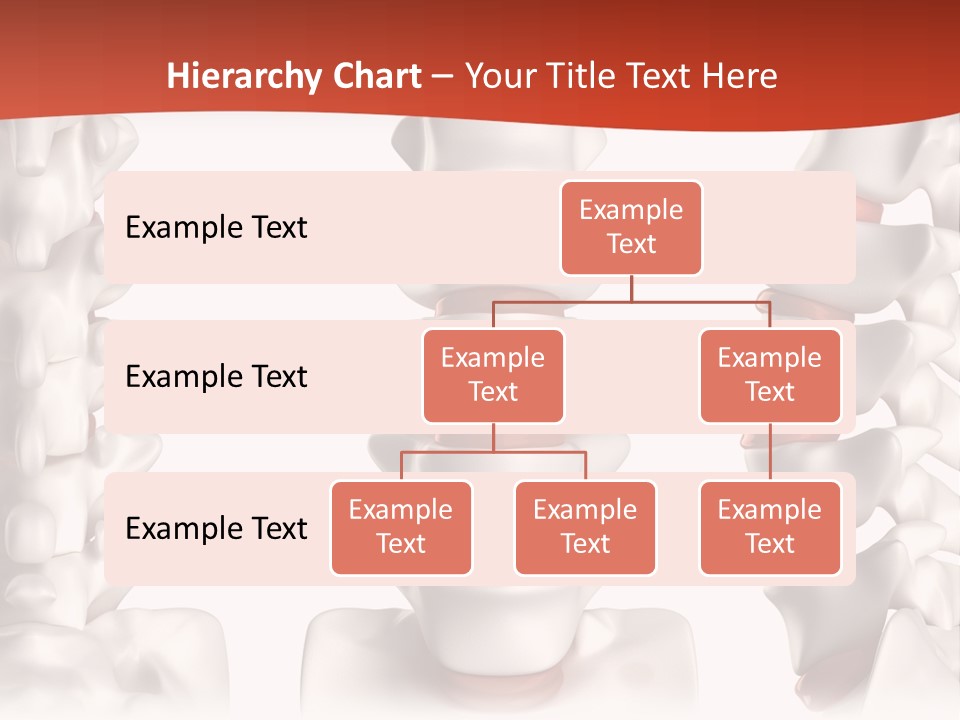 Hierarchy Chart – Your Title Text Here

Example Text

Example Text

Example Text

Example Text

Example Text

Example Text

Example Text

Example Text

Example Text